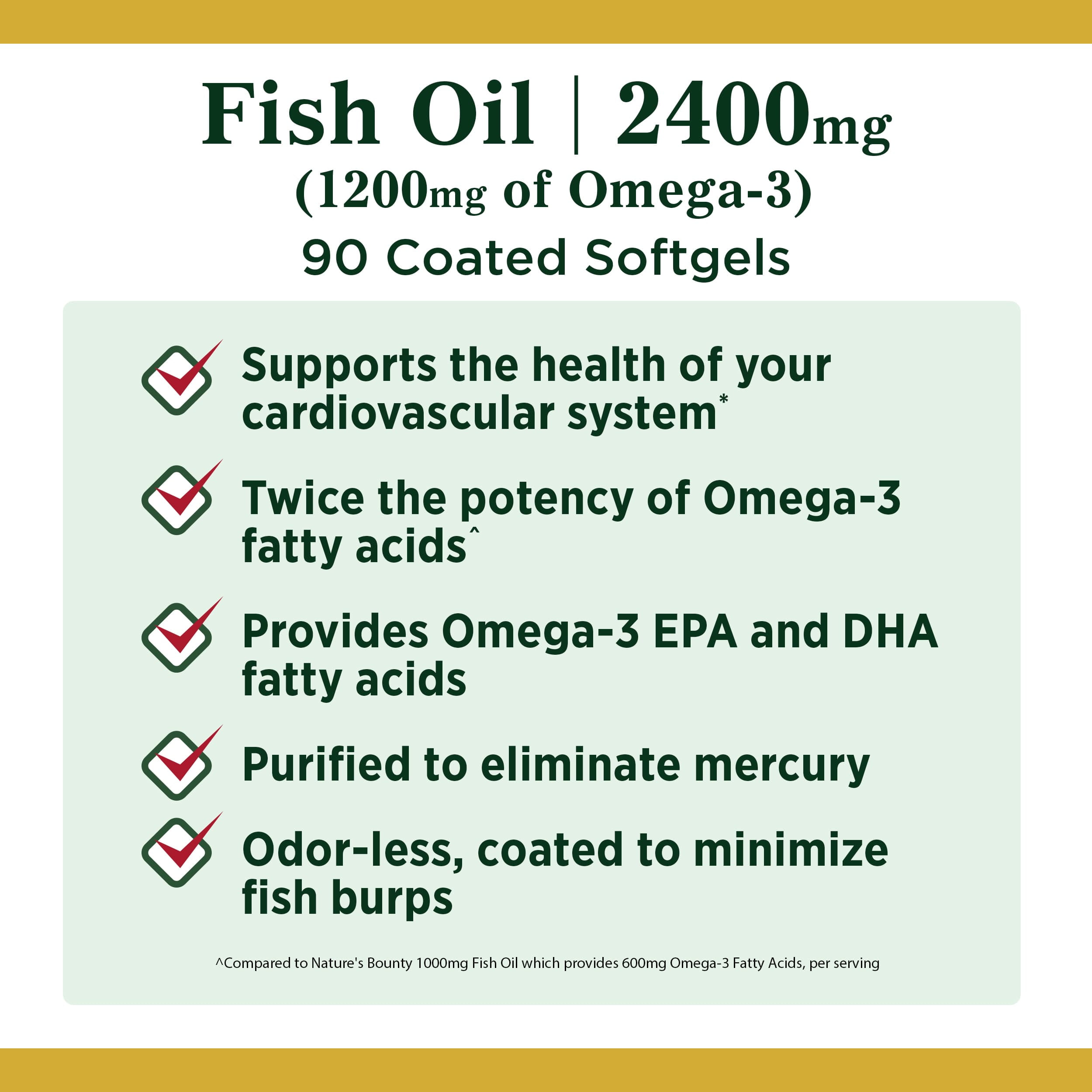 Fish Oil | 2400mg
(1200mg of Omega-3)
90 Coated Softgels

Supports the health of your cardiovascular system*

Twice the potency of Omega-3 fatty acids^

Provides Omega-3 EPA and DHA fatty acids

Purified to eliminate mercury

Odor-less, coated to minimize fish burps

^Compared to Nature's Bounty 1000mg Fish Oil which provides 600mg Omega-3 Fatty Acids, per serving